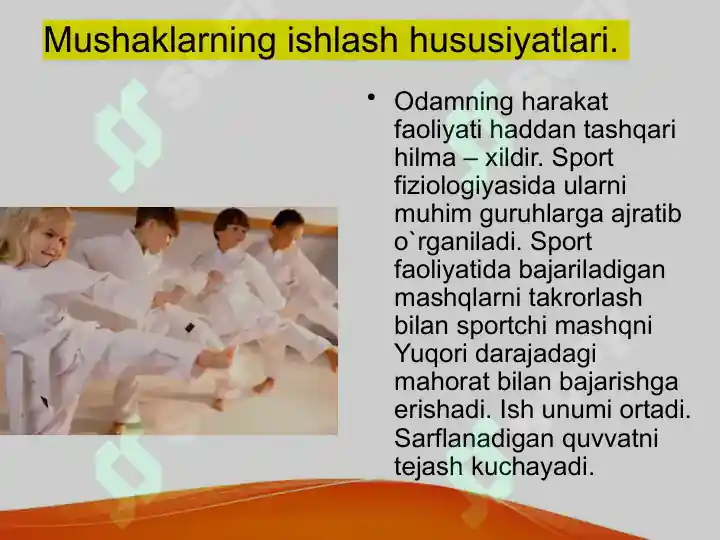 Mushaklarning ishlash hususiyatlari.

• Odamning harakat faoliyati haddan tashqari hilma – xildir. Sport fiziologiyasida ularni muhim guruhlarga ajratib o`rganiladi. Sport faoliyatida bajariladigan mashqlarni takrorlash bilan sportchi mashqni Yuqori darajadagi mahorat bilan bajarishga erishadi. Ish unumi ortadi. Sarflanadigan quvvatni tejash kuchayadi.